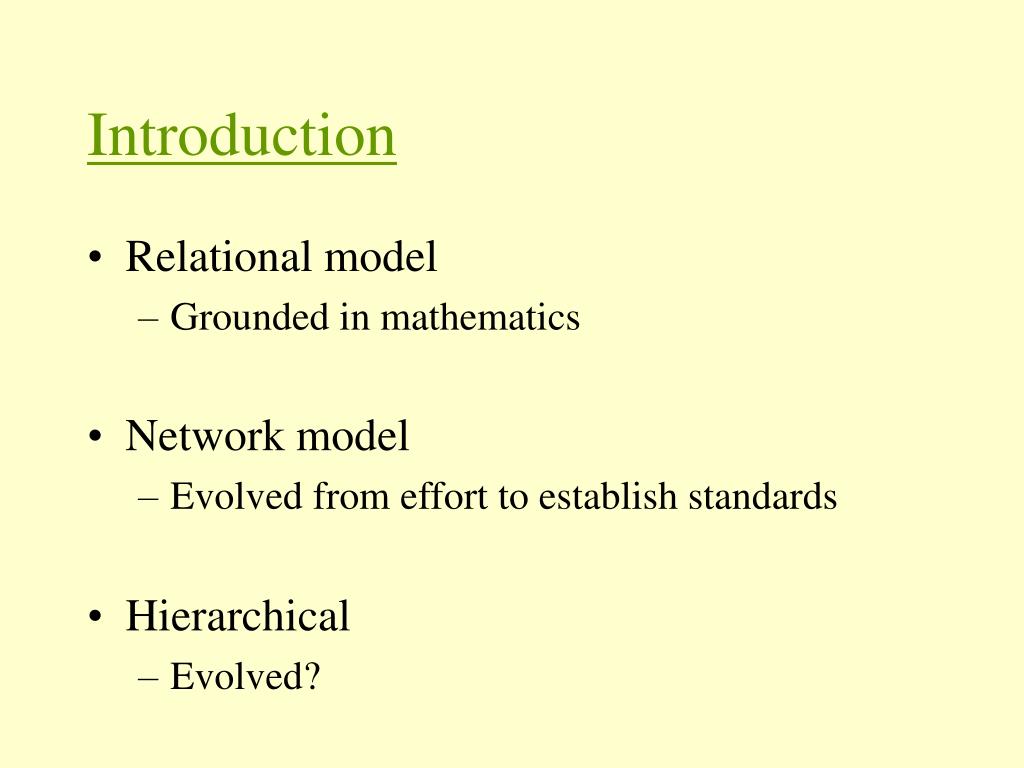 Introduction

• Relational model
– Grounded in mathematics

• Network model
– Evolved from effort to establish standards

• Hierarchical
– Evolved?